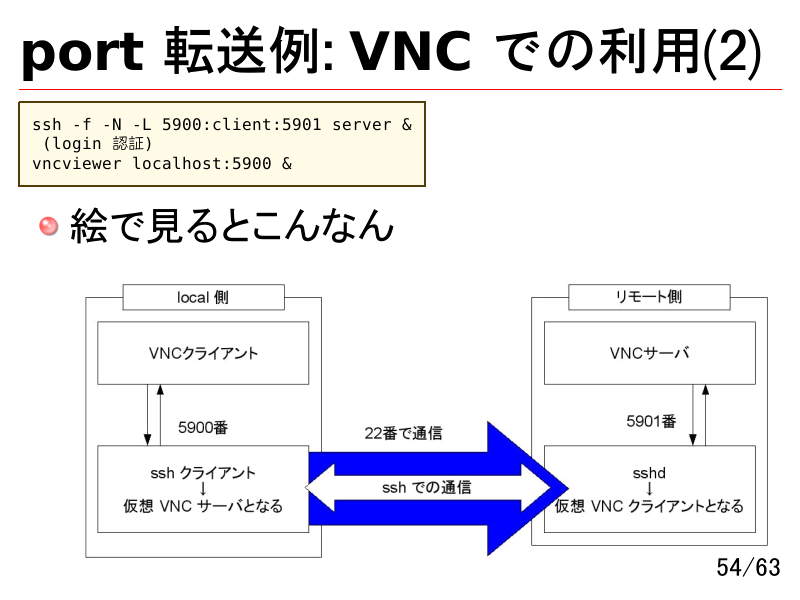 port 転送例: VNC での利用(2)

ssh -f -N -L 5900:client:5901 server &
(login 認証)
vncviewer localhost:5900 &

絵で見るとこんなん

local 側

VNCクライアント

5900番

ssh クライアント
↓
仮想 VNC サーバとなる

22番で通信

ssh での通信

リモート側

VNCサーバ

5901番

sshd
↓
仮想 VNC クライアントとなる

54/63